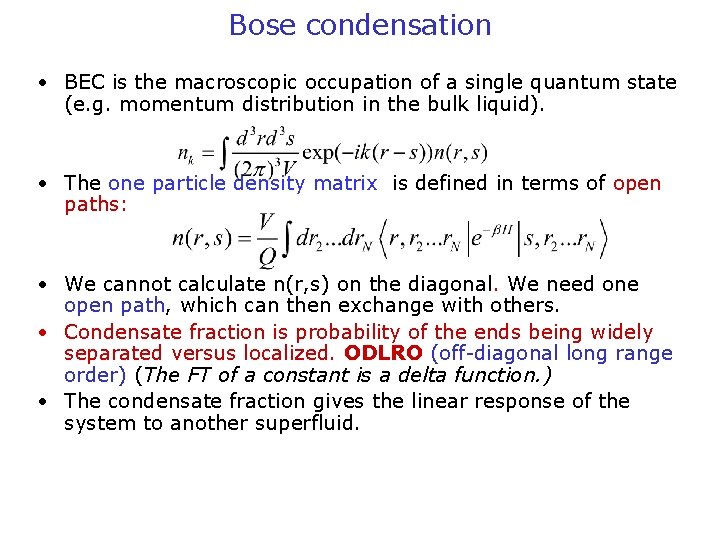 Bose condensation

• BEC is the macroscopic occupation of a single quantum state (e.g. momentum distribution in the bulk liquid).

$n_k = \int \frac{d^3r d^3s}{(2\pi)^3 V} \exp(-ik(r-s)) n(r,s)$

• The one particle density matrix is defined in terms of open paths:

$n(r,s) = \frac{V}{Q} \int dr_2 ... dr_N \left\langle r, r_2 ... r_N \left| e^{-\beta H} \right| s, r_2 ... r_N \right\rangle$

• We cannot calculate n(r,s) on the diagonal. We need one open path, which can then exchange with others.

• Condensate fraction is probability of the ends being widely separated versus localized. ODLRO (off-diagonal long range order) (The FT of a constant is a delta function.)

• The condensate fraction gives the linear response of the system to another superfluid.